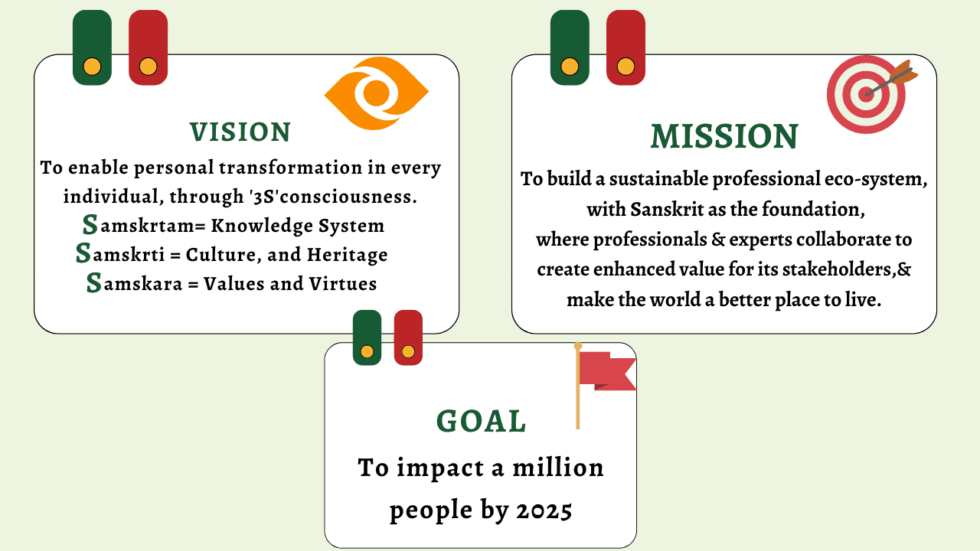 VISION

To enable personal transformation in every individual, through '3S'consciousness.

Samskrtam= Knowledge System
Samskrti = Culture, and Heritage
Samskara = Values and Virtues

MISSION

To build a sustainable professional eco-system, with Sanskrit as the foundation, where professionals & experts collaborate to create enhanced value for its stakeholders,& make the world a better place to live.

GOAL

To impact a million people by 2025